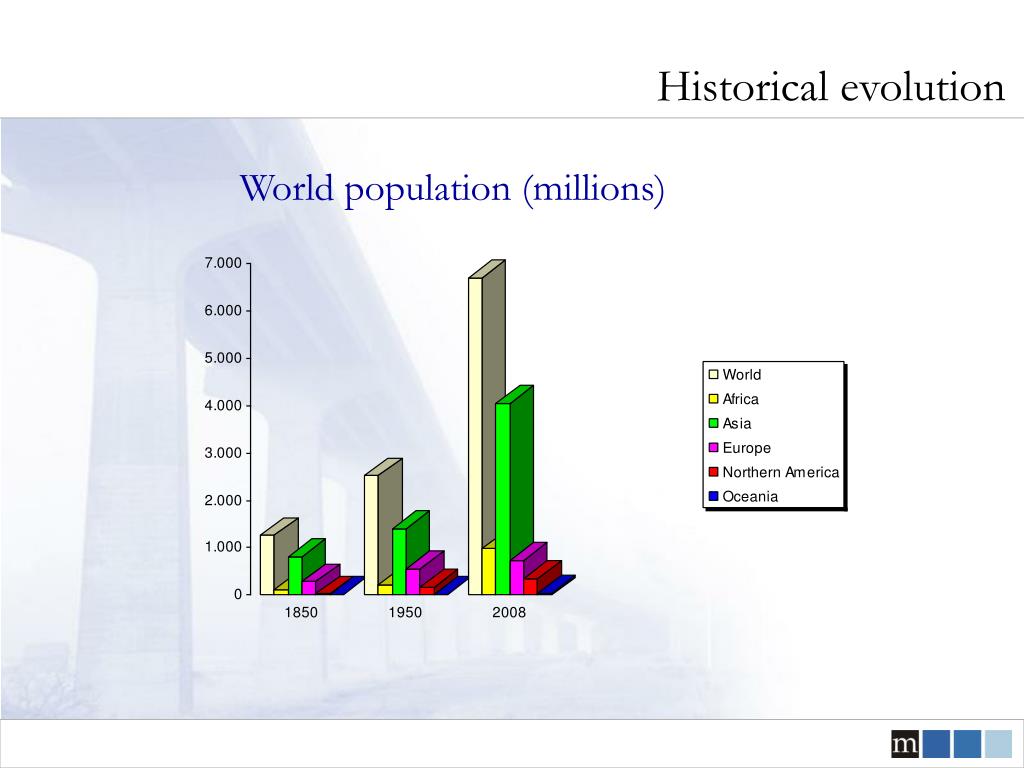 Historical evolution

World population (millions)

7.000
6.000
5.000
4.000
3.000
2.000
1.000
0

1850
1950
2008

World
Africa
Asia
Europe
Northern America
Oceania

m